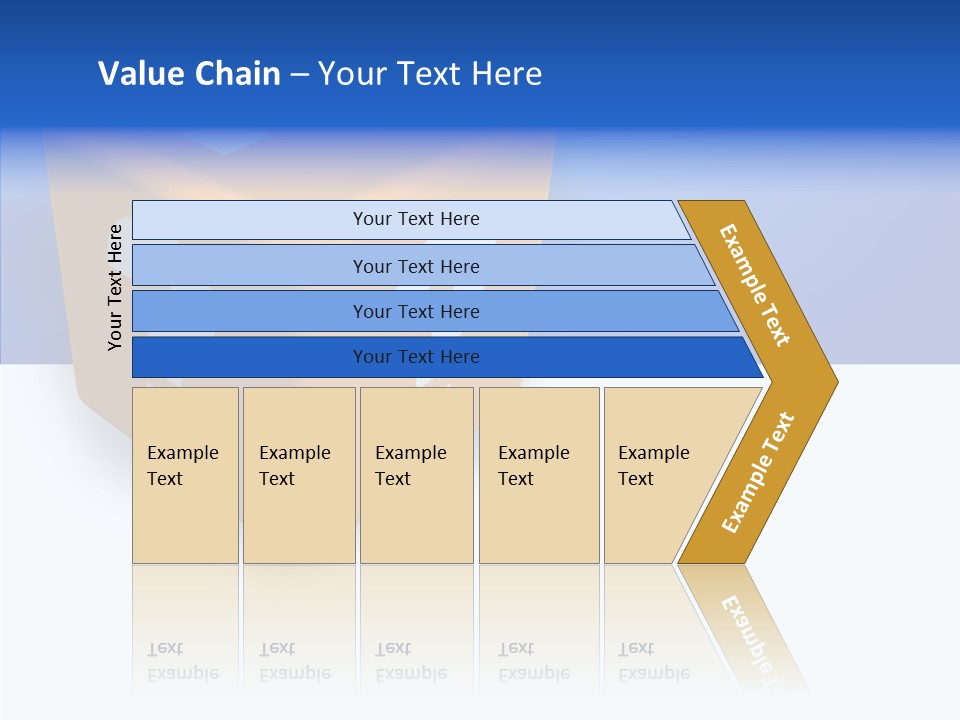 Value Chain – Your Text Here

Your Text Here

Your Text Here

Your Text Here

Your Text Here

Your Text Here

Example Text

Example Text

Example Text

Example Text

Example Text

Example Text

Example Text